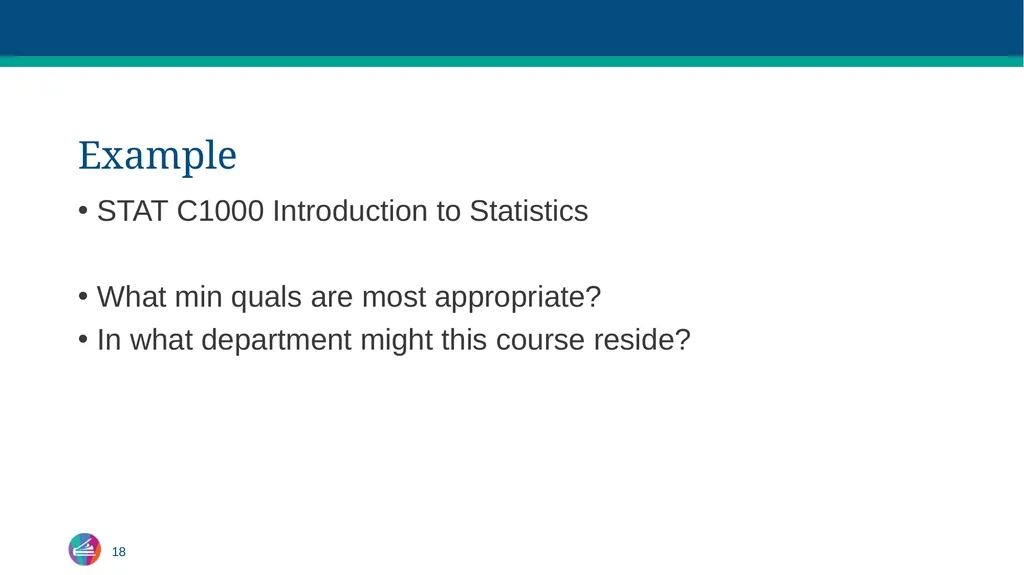 Example

• STAT C1000 Introduction to Statistics

• What min quals are most appropriate?
• In what department might this course reside?

18